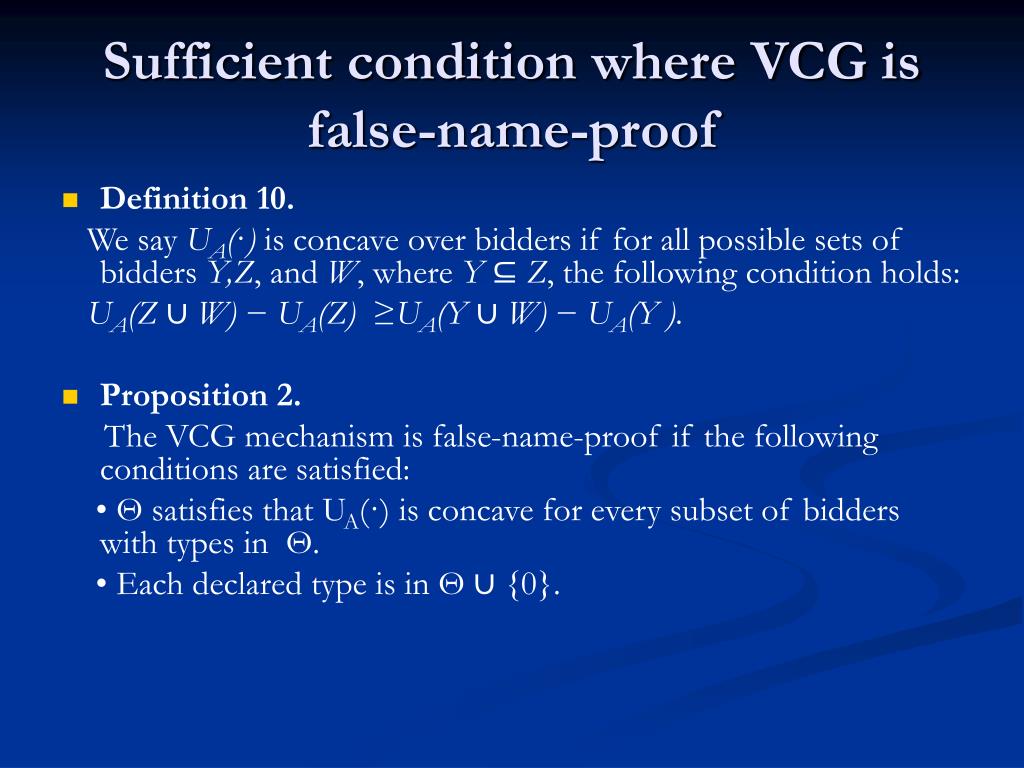 Sufficient condition where VCG is false-name-proof

Definition 10.

We say $U_A(\cdot)$ is concave over bidders if for all possible sets of bidders $Y$,$Z$, and $W$, where $Y \subseteq Z$, the following condition holds:

$U_A(Z \cup W) - U_A(Z) \geq U_A(Y \cup W) - U_A(Y)$.

Proposition 2.

The VCG mechanism is false-name-proof if the following conditions are satisfied:

• $\Theta$ satisfies that $U_A(\cdot)$ is concave for every subset of bidders with types in $\Theta$.

• Each declared type is in $\Theta \cup \{0\}$.